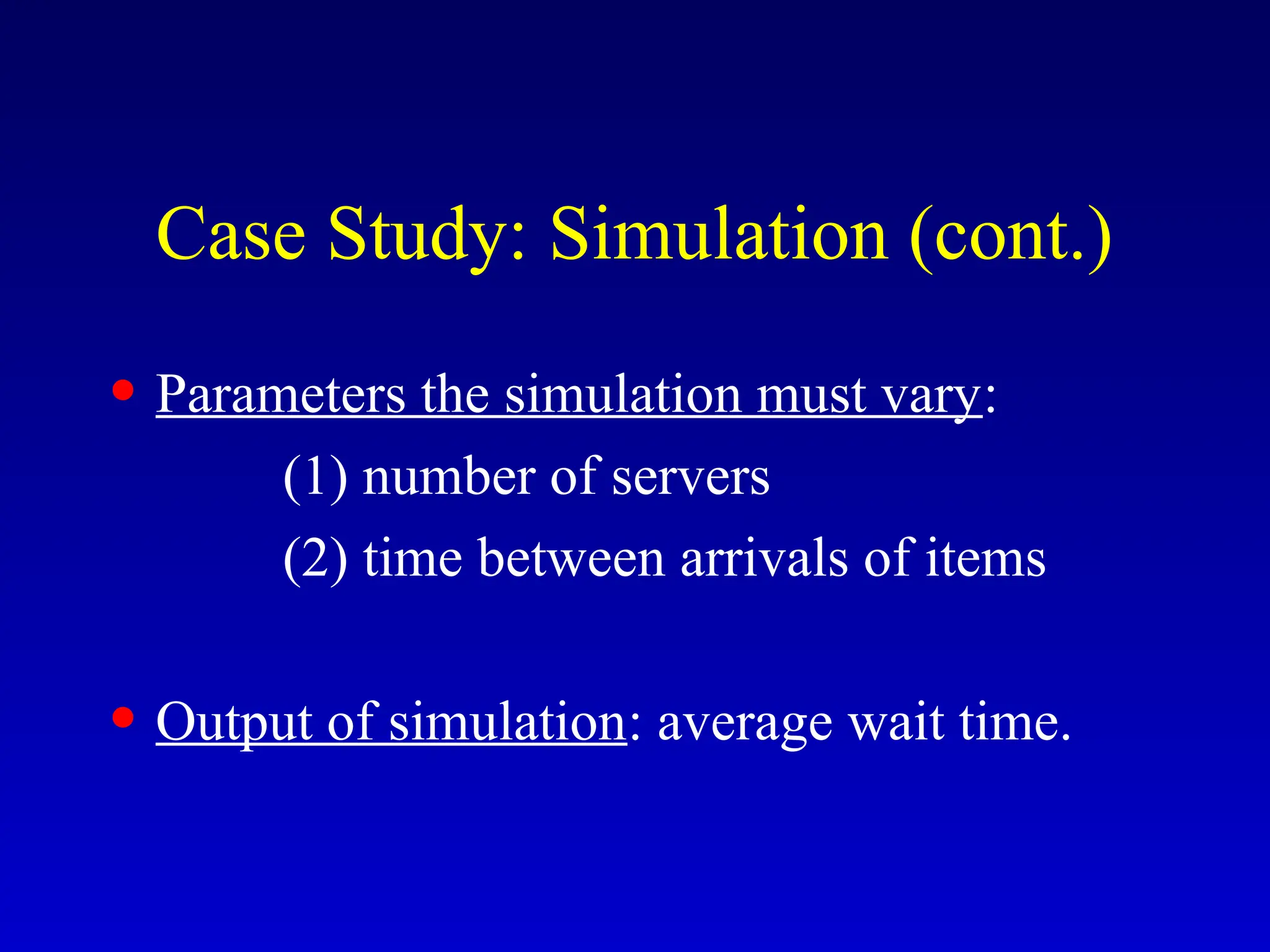 Case Study: Simulation (cont.)

• Parameters the simulation must vary:
(1) number of servers
(2) time between arrivals of items

• Output of simulation: average wait time.